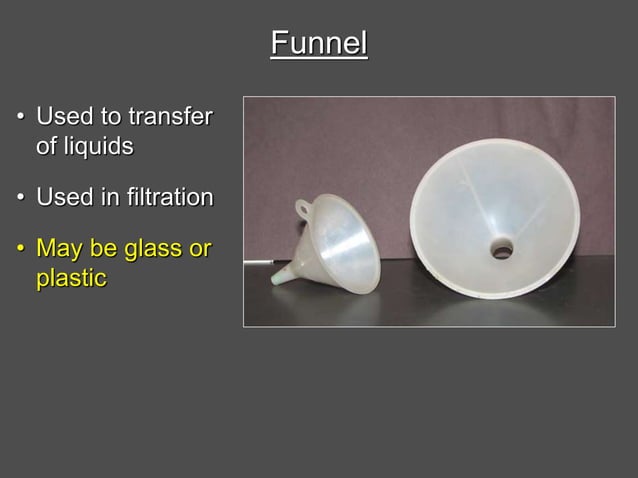 Funnel

• Used to transfer of liquids

• Used in filtration

• May be glass or plastic